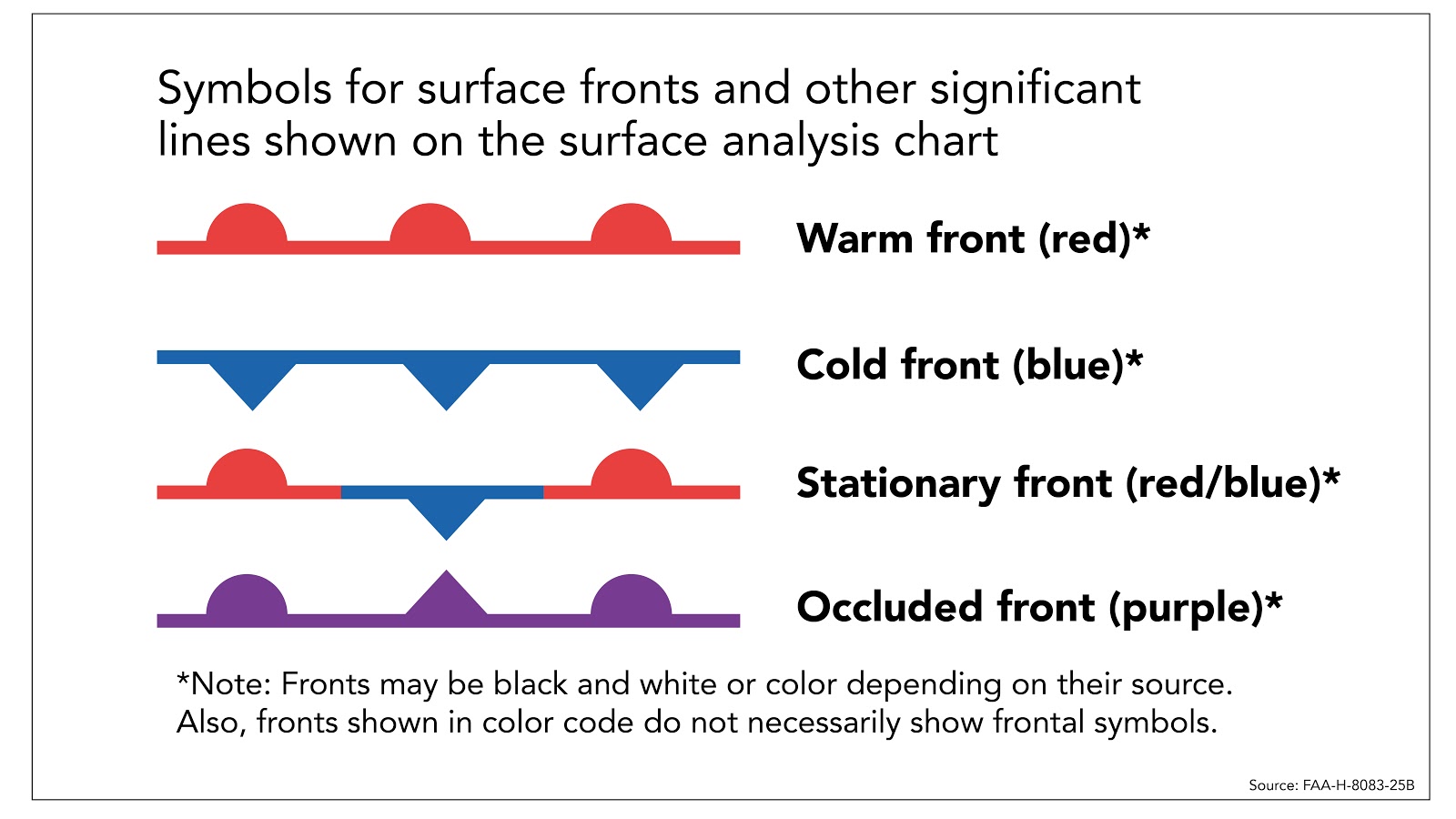 Symbols for surface fronts and other significant lines shown on the surface analysis chart

Warm front (red)*

Cold front (blue)*

Stationary front (red/blue)*

Occluded front (purple)*

*Note: Fronts may be black and white or color depending on their source. Also, fronts shown in color code do not necessarily show frontal symbols.

Source: FAA-H-8083-25B